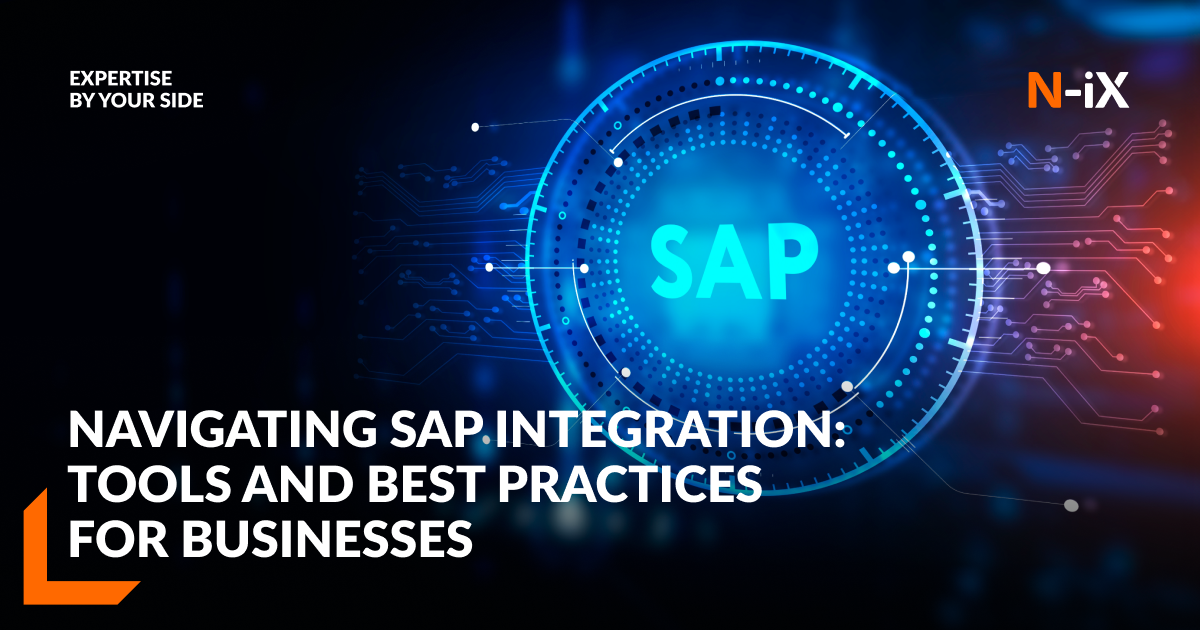 EXPERTISE
BY YOUR SIDE

N-iX

SAP

NAVIGATING SAP INTEGRATION: TOOLS AND BEST PRACTICES FOR BUSINESSES